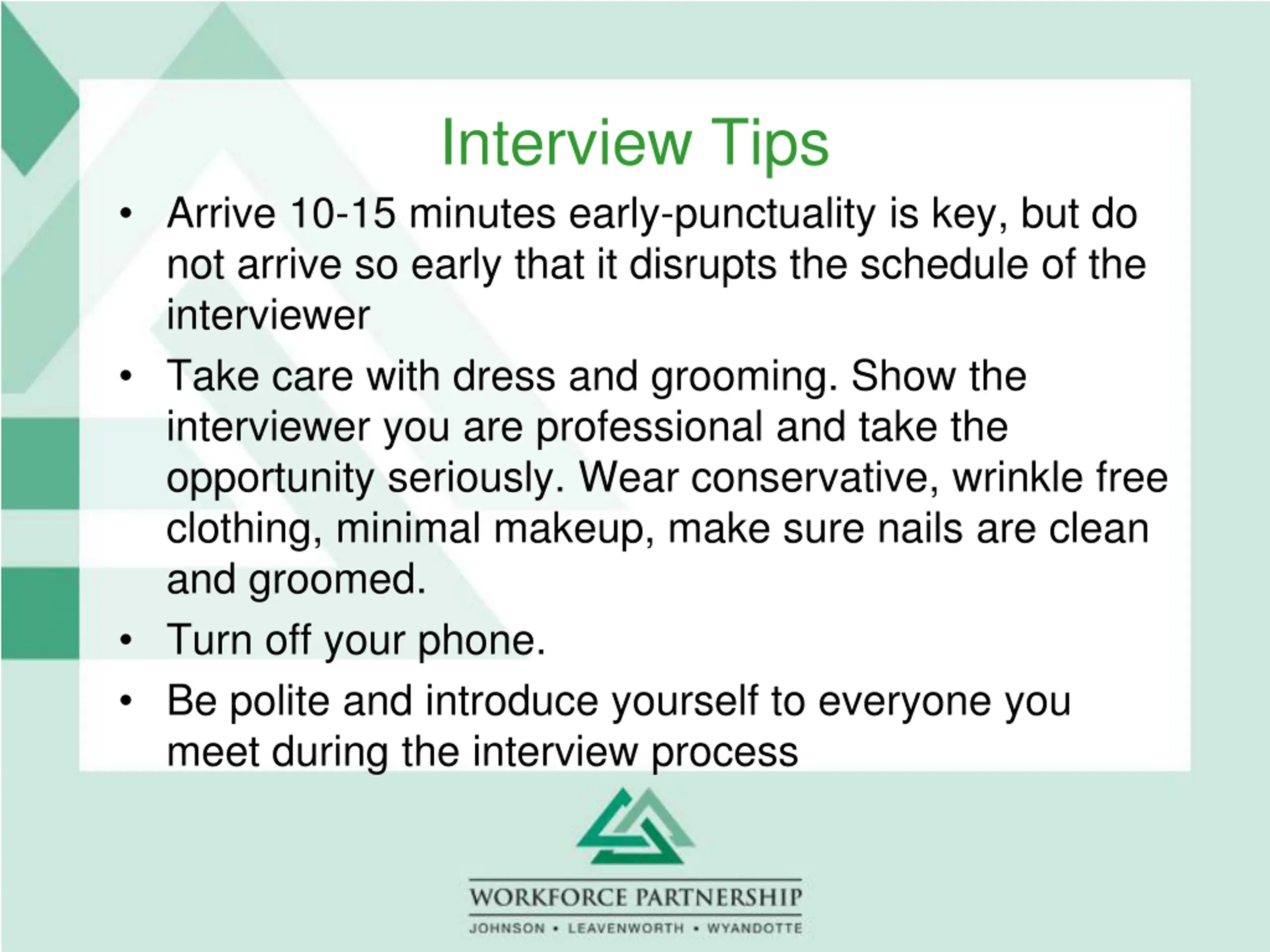 Interview Tips

• Arrive 10-15 minutes early-punctuality is key, but do not arrive so early that it disrupts the schedule of the interviewer

• Take care with dress and grooming. Show the interviewer you are professional and take the opportunity seriously. Wear conservative, wrinkle free clothing, minimal makeup, make sure nails are clean and groomed.

• Turn off your phone.

• Be polite and introduce yourself to everyone you meet during the interview process

WORKFORCE PARTNERSHIP
JOHNSON • LEAVENWORTH • WYANDOTTE